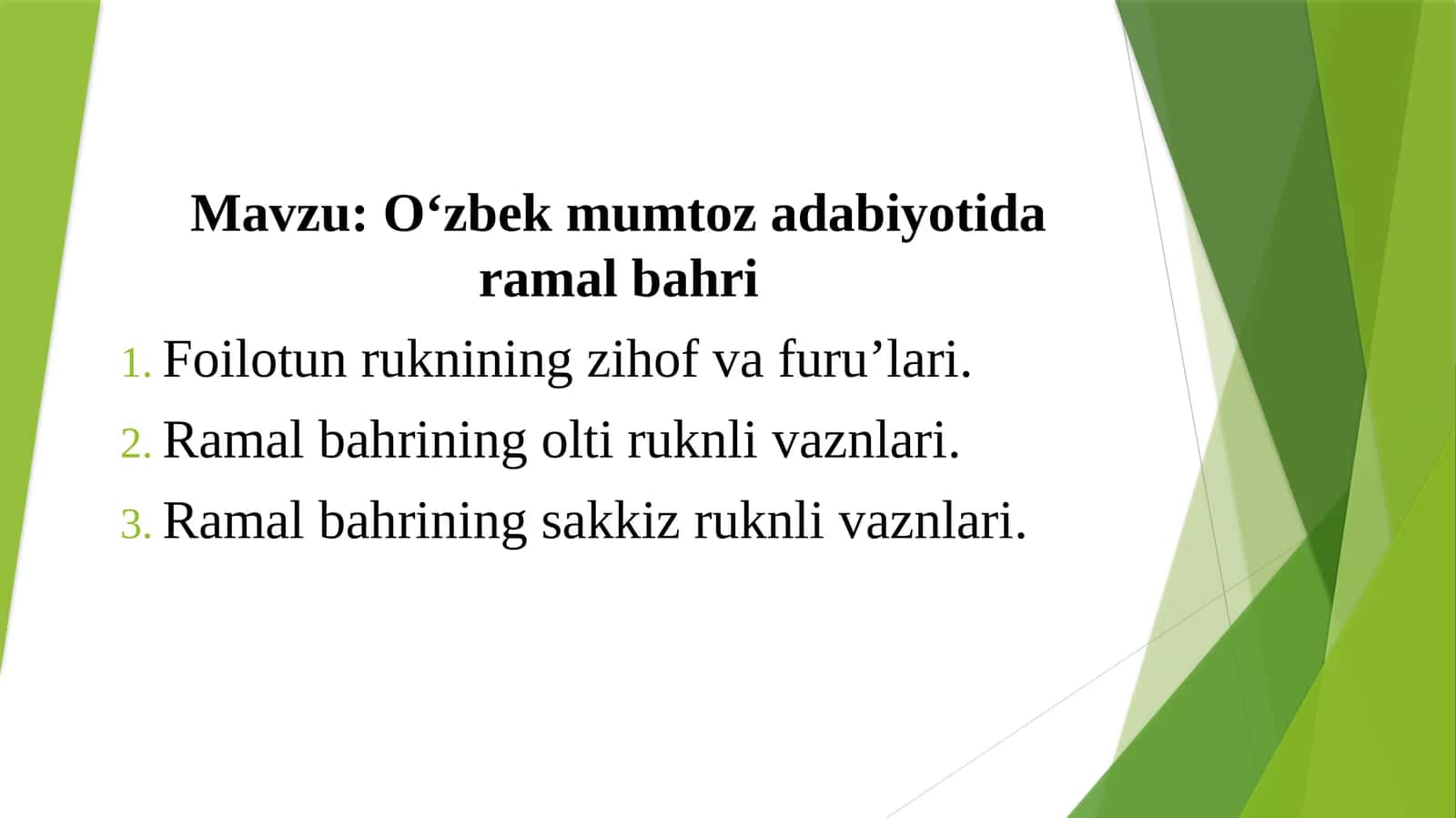 Mavzu: O‘zbek mumtoz adabiyotida ramal bahri

1. Foilotun ruknining zihof va furu’lari.
2. Ramal bahrining olti ruknli vaznlari.
3. Ramal bahrining sakkiz ruknli vaznlari.